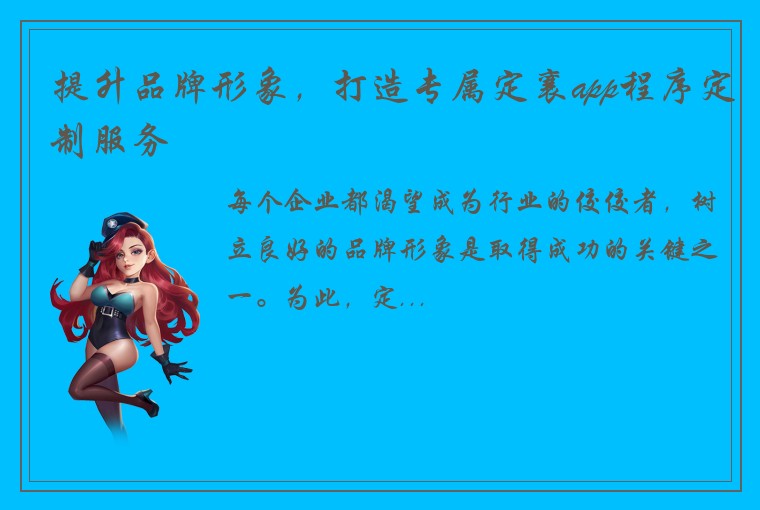 提升品牌形象，打造专属定襄app程序定制服务

每个企业都渴望成为行业的佼佼者，树立良好的品牌形象是取得成功的关键之一。为此，定...